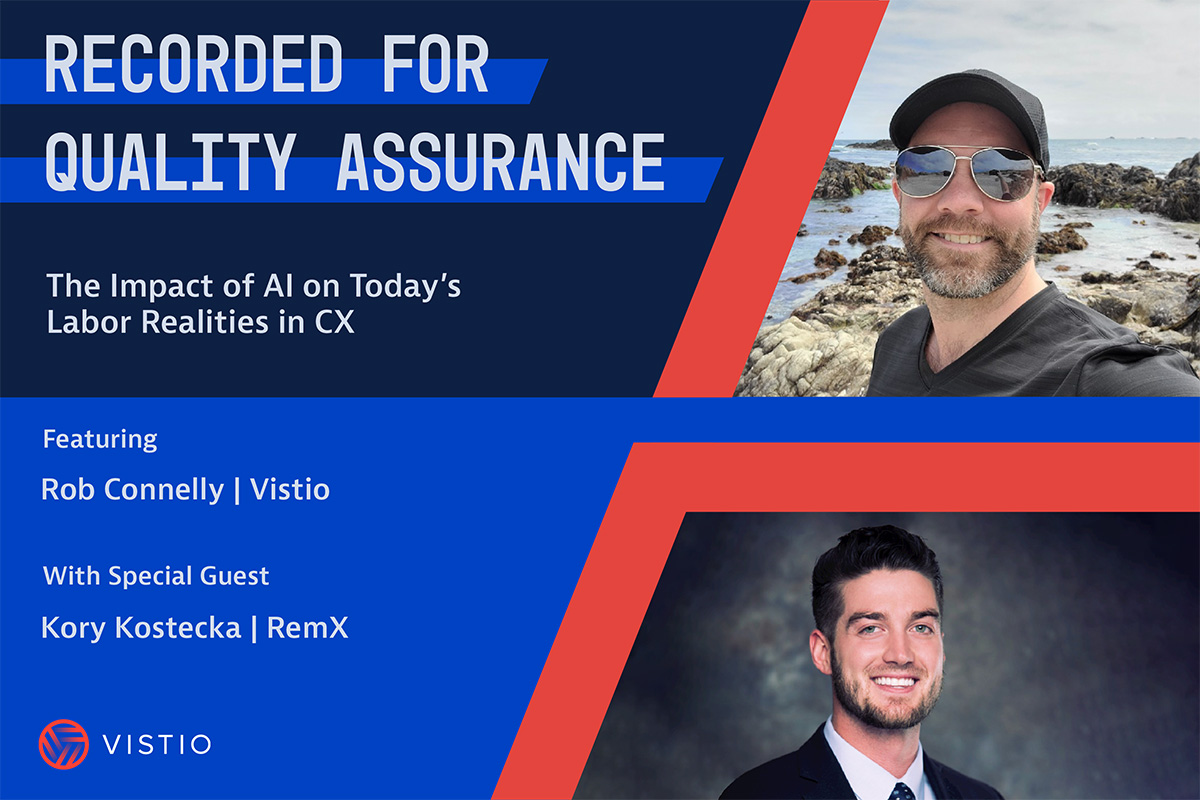 RECORDED FOR QUALITY ASSURANCE

The Impact of AI on Today's Labor Realities in CX

Featuring

Rob Connelly | Vistio

With Special Guest

Kory Kostecka | RemX

VISTIO